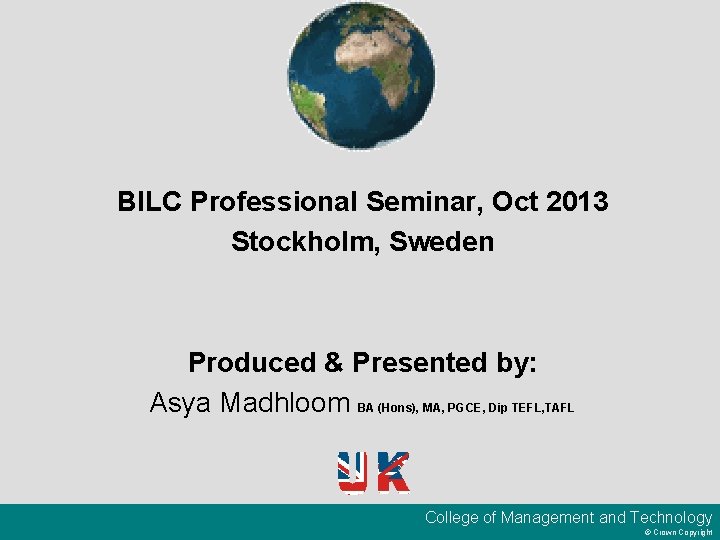 BILC Professional Seminar, Oct 2013
Stockholm, Sweden

Produced & Presented by:
Asya Madhloom BA (Hons), MA, PGCE, Dip TEFL,TAFL

UK

College of Management and Technology
© Crown Copyright